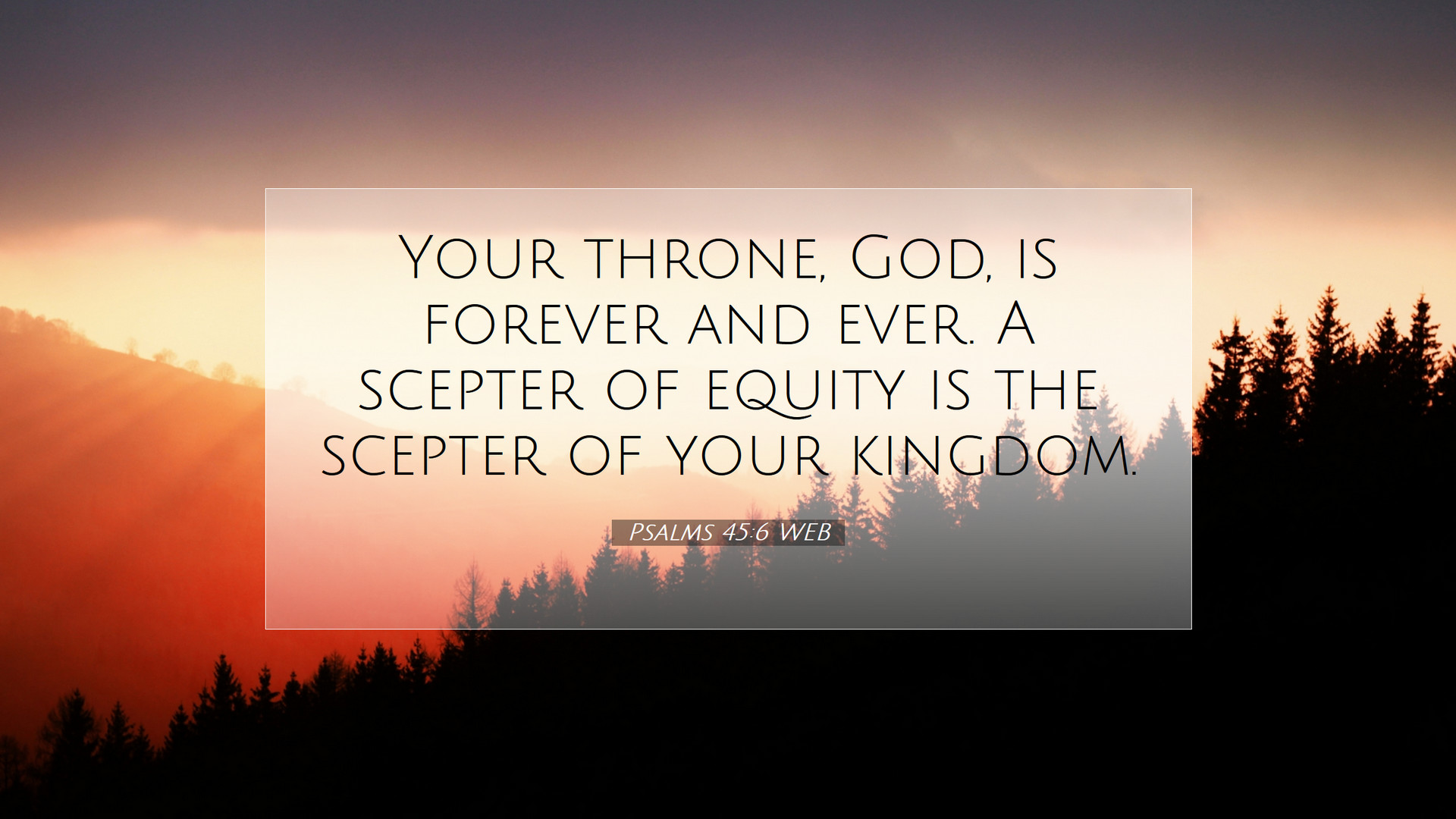 Your throne, God, is forever and ever. A scepter of equity is the scepter of your kingdom.

PSALMS 45:6 WEB